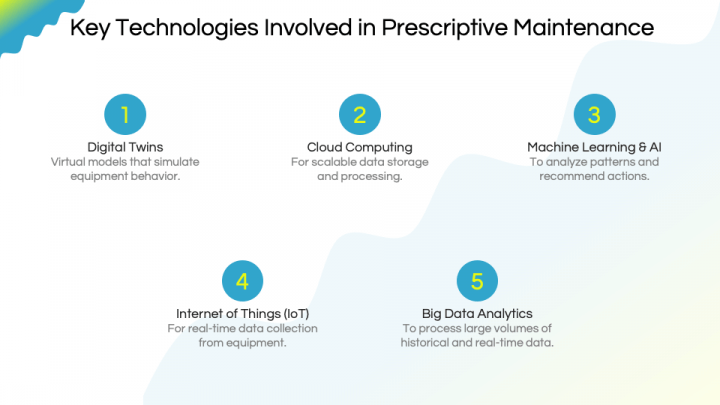 Key Technologies Involved in Prescriptive Maintenance

1

Digital Twins
Virtual models that simulate equipment behavior.

2

Cloud Computing
For scalable data storage and processing.

3

Machine Learning & AI
To analyze patterns and recommend actions.

4

Internet of Things (IoT)
For real-time data collection from equipment.

5

Big Data Analytics
To process large volumes of historical and real-time data.